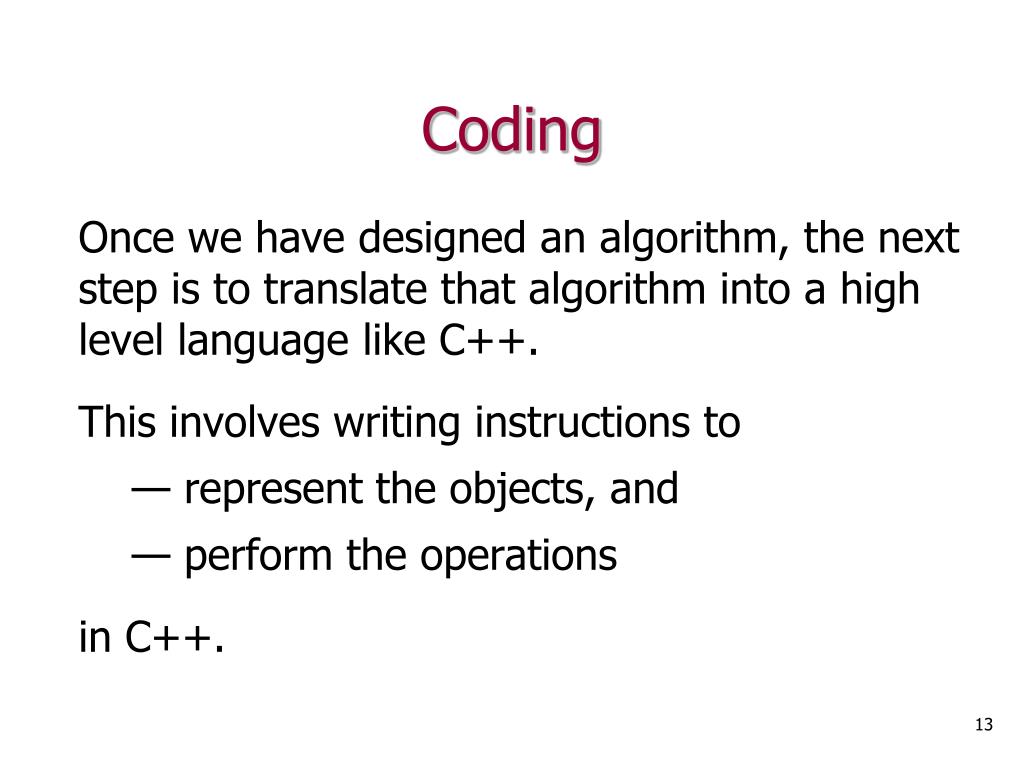 Coding

Once we have designed an algorithm, the next step is to translate that algorithm into a high level language like C++.

This involves writing instructions to

— represent the objects, and

— perform the operations

in C++.

13